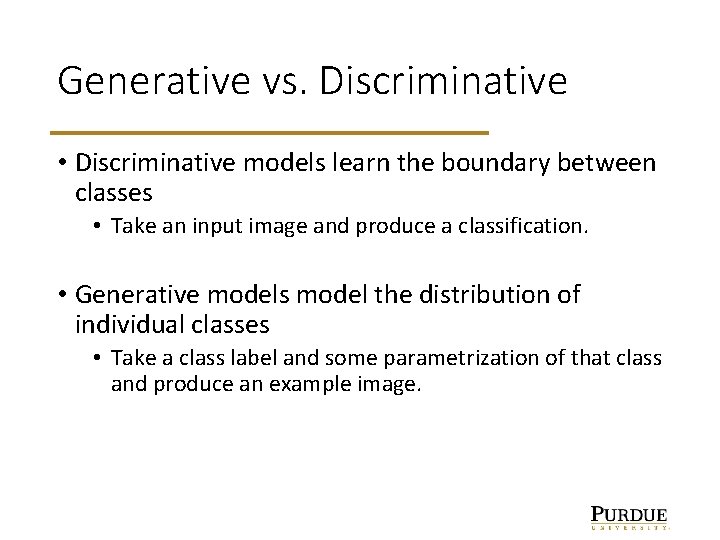 Generative vs. Discriminative

• Discriminative models learn the boundary between classes
  • Take an input image and produce a classification.

• Generative models model the distribution of individual classes
  • Take a class label and some parametrization of that class and produce an example image.

PURDUE
UNIVERSITY